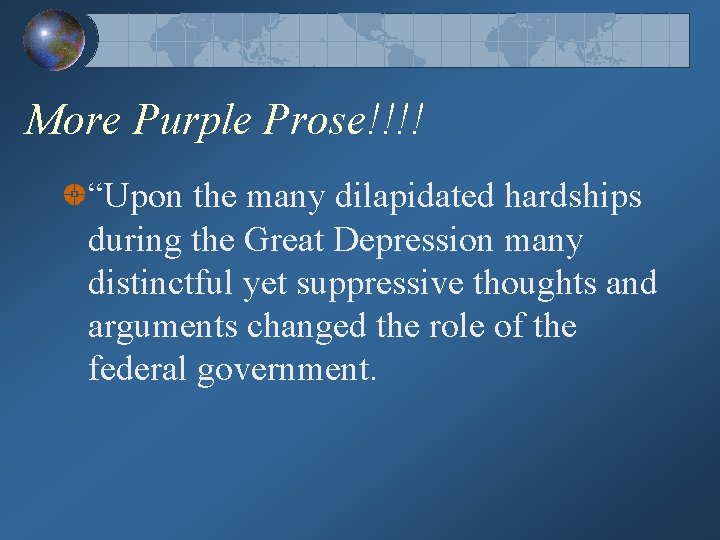 More Purple Prose!!!!

“Upon the many dilapidated hardships during the Great Depression many distinctful yet suppressive thoughts and arguments changed the role of the federal government.